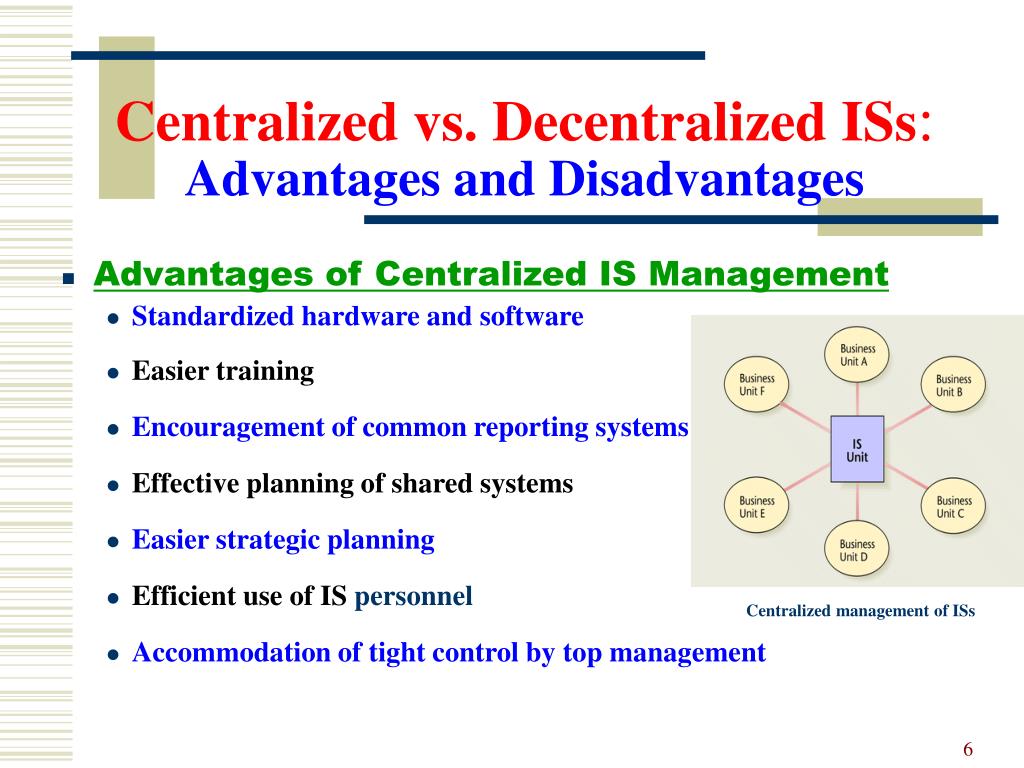 Centralized vs. Decentralized ISs:
Advantages and Disadvantages

Advantages of Centralized IS Management

Standardized hardware and software

Easier training

Encouragement of common reporting systems

Effective planning of shared systems

Easier strategic planning

Efficient use of IS personnel

Accommodation of tight control by top management

Business Unit A

Business Unit B

Business Unit C

Business Unit D

Business Unit E

Business Unit F

IS Unit

Centralized management of ISs

6